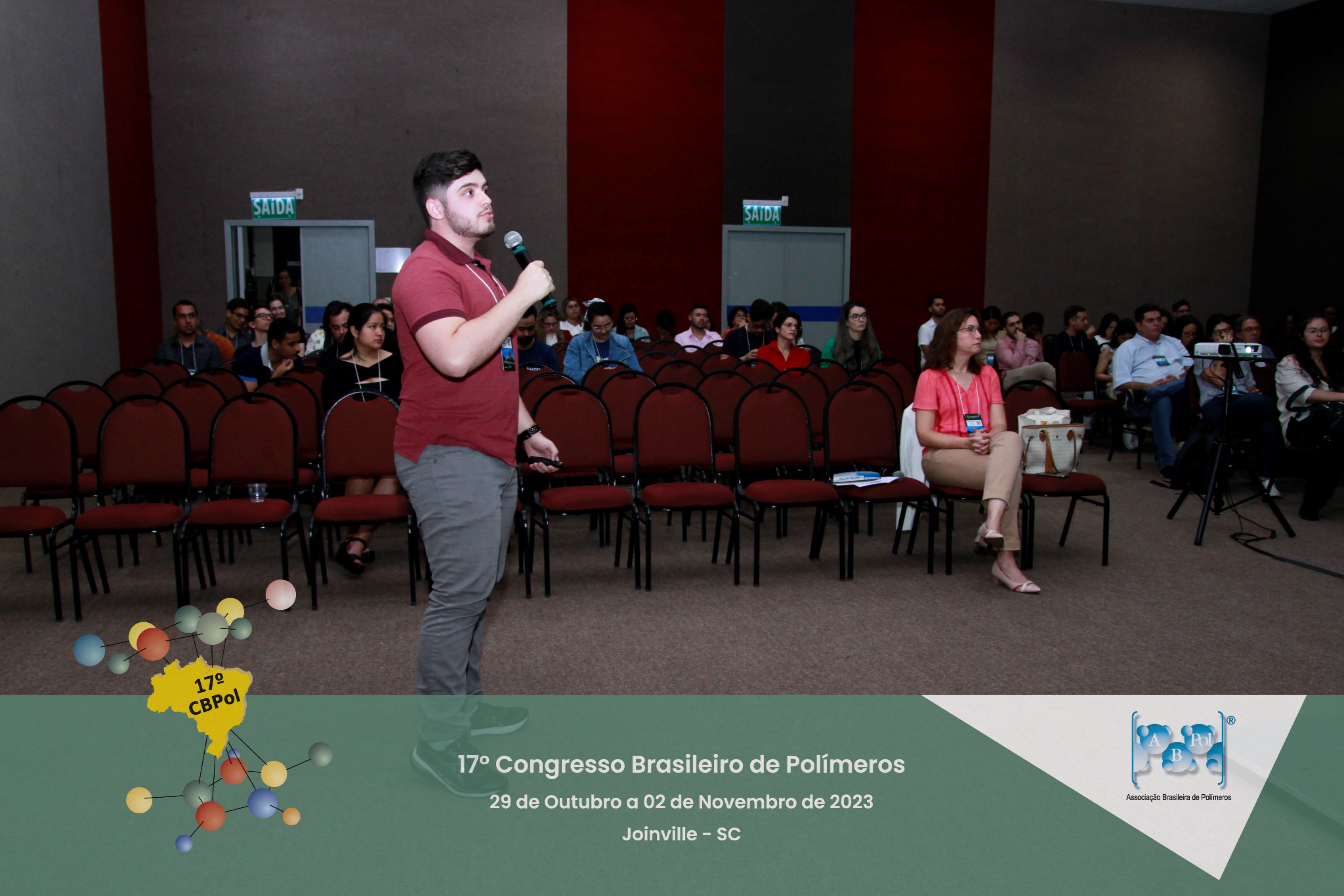 SAÍDA

SAÍDA

17º CBPol

17º Congresso Brasileiro de Polímeros

29 de Outubro a 02 de Novembro de 2023

Joinville - SC

A B Pol ®

Associação Brasileira de Polímeros